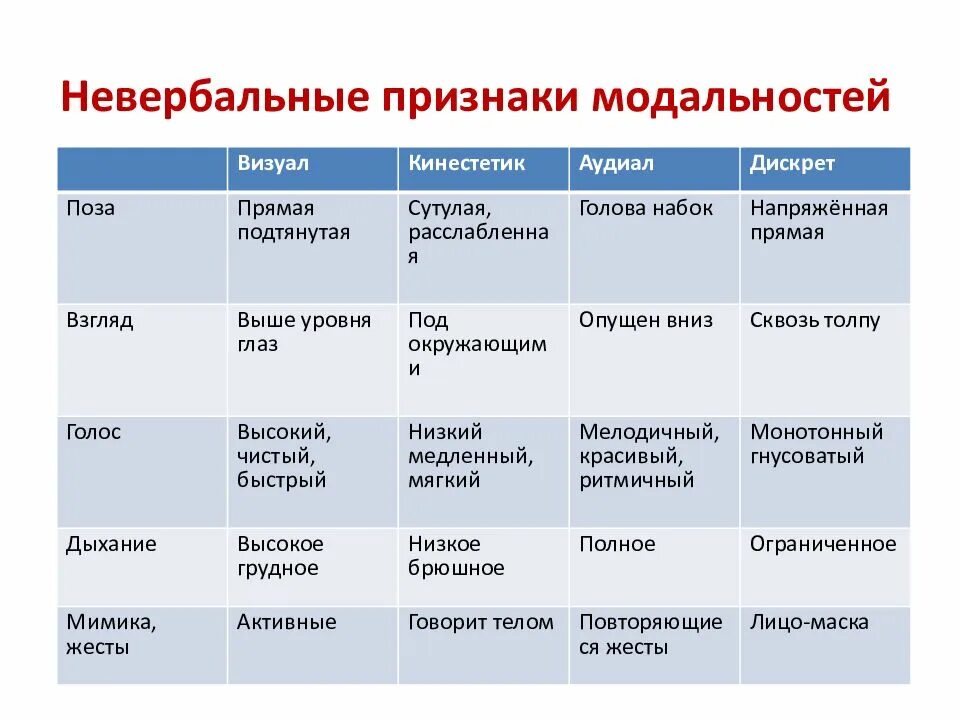 Невербальные признаки модальностей

| | Визуал | Кинестетик | Аудиал | Дискрет |
|---|---|---|---|---|
| Поза | Прямая подтянутая | Сутулая, расслабленная | Голова набок | Напряжённая прямая |
| Взгляд | Выше уровня глаз | Под окружающими | Опущен вниз | Сквозь толпу |
| Голос | Высокий, чистый, быстрый | Низкий медленный, мягкий | Мелодичный, красивый, ритмичный | Монотонный гнусоватый |
| Дыхание | Высокое грудное | Низкое брюшное | Полное | Ограниченное |
| Мимика, жесты | Активные | Говорит телом | Повторяющиеся жесты | Лицо-маска |